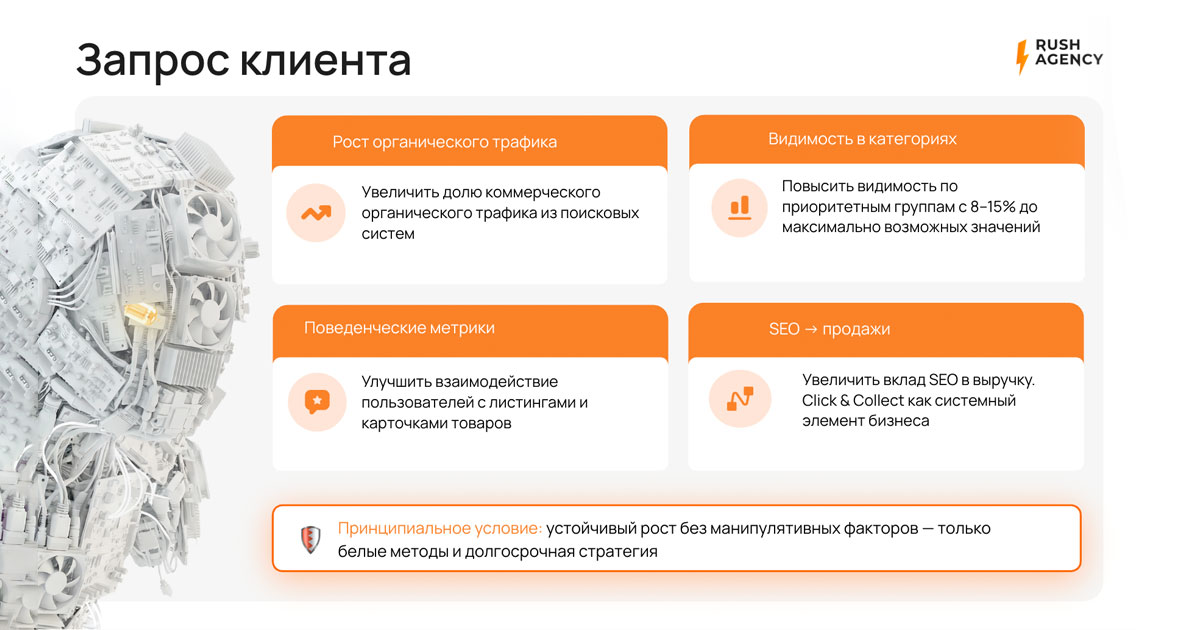 Запрос клиента

RUSH AGENCY

Рост органического трафика

Увеличить долю коммерческого органического трафика из поисковых систем

Видимость в категориях

Повысить видимость по приоритетным группам с 8–15% до максимально возможных значений

Поведенческие метрики

Улучшить взаимодействие пользователей с листингами и карточками товаров

SEO → продажи

Увеличить вклад SEO в выручку. Click & Collect как системный элемент бизнеса

Принципиальное условие: устойчивый рост без манипулятивных факторов — только белые методы и долгосрочная стратегия